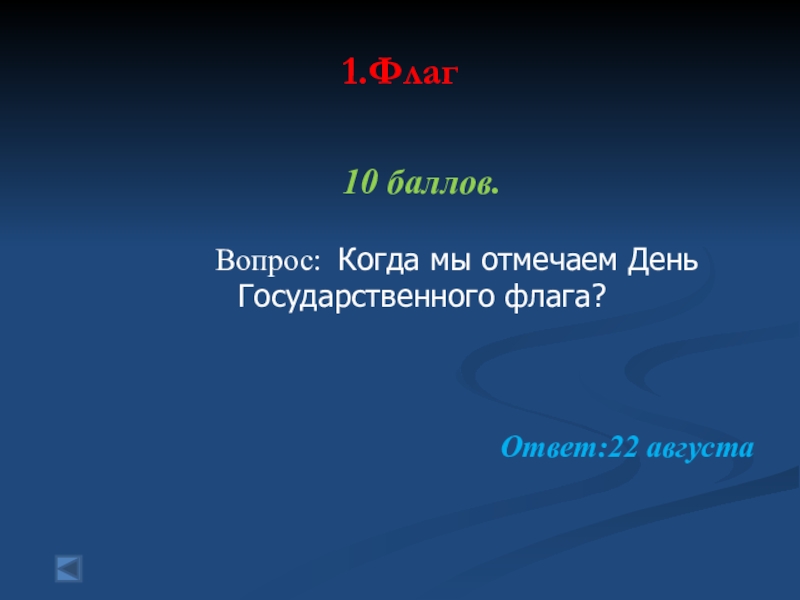 1.Флаг

10 баллов.

Вопрос: Когда мы отмечаем День Государственного флага?

Ответ:22 августа